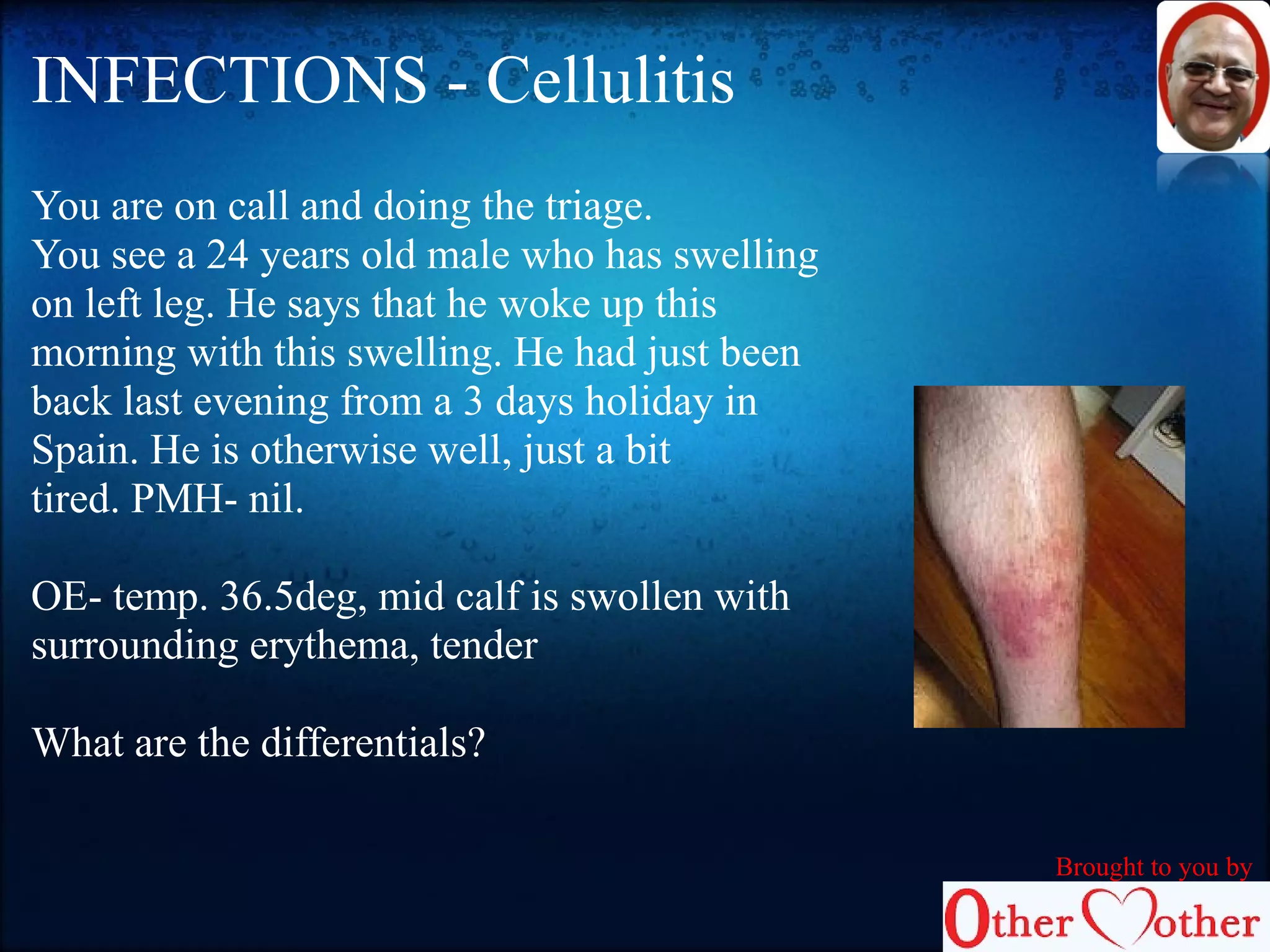 INFECTIONS - Cellulitis

You are on call and doing the triage.
You see a 24 years old male who has swelling on left leg. He says that he woke up this morning with this swelling. He had just been back last evening from a 3 days holiday in Spain. He is otherwise well, just a bit tired. PMH- nil.

OE- temp. 36.5deg, mid calf is swollen with surrounding erythema, tender

What are the differentials?

Brought to you by
Other Mother